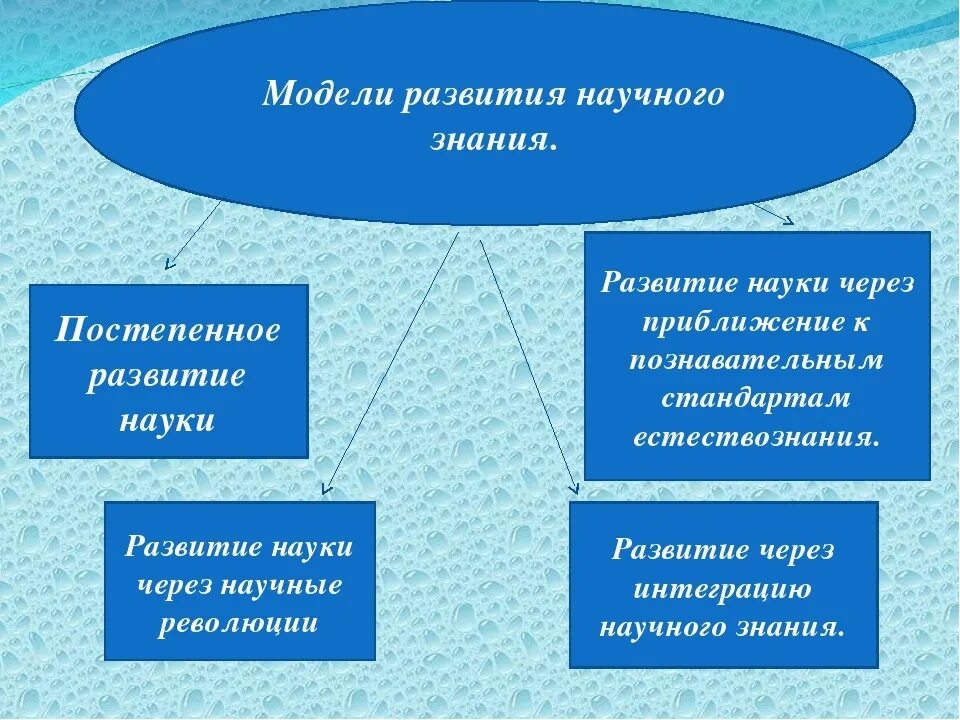 Модели развития научного знания.

Постепенное развитие науки

Развитие науки через приближение к познавательным стандартам естествознания.

Развитие науки через научные революции

Развитие через интеграцию научного знания.